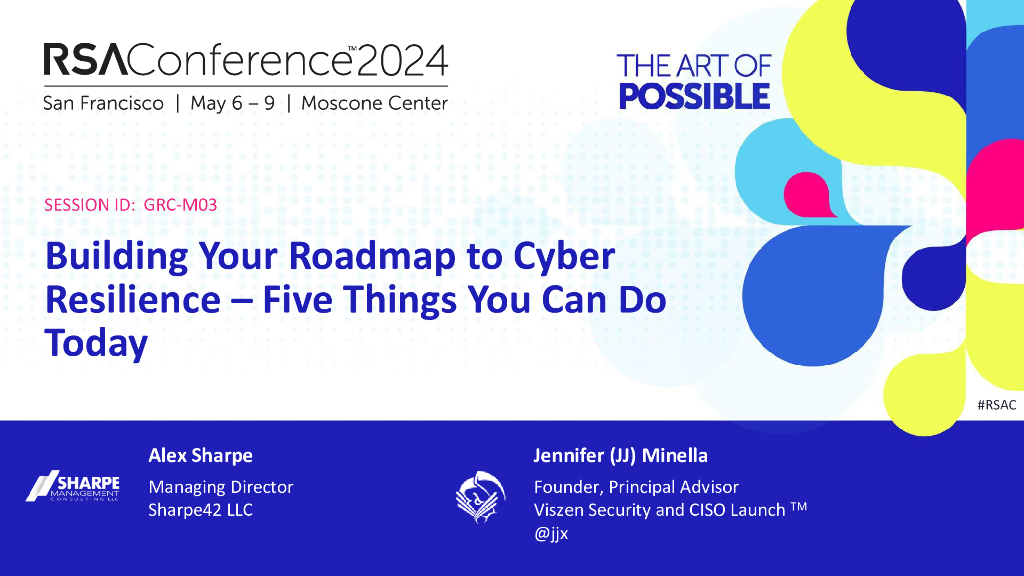 RSAConference™2024
San Francisco | May 6 – 9 | Moscone Center

THE ART OF
POSSIBLE

SESSION ID: GRC-M03

Building Your Roadmap to Cyber Resilience – Five Things You Can Do Today

#RSAC

SHARPE
MANAGEMENT
CONSULTING LLC

Alex Sharpe
Managing Director
Sharpe42 LLC

Jennifer (JJ) Minella
Founder, Principal Advisor
Viszen Security and CISO Launch ™
@jjx